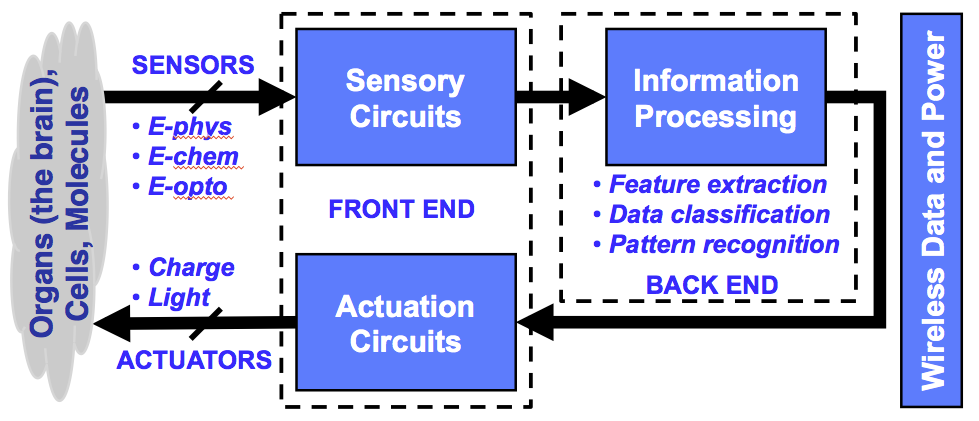 Organs (the brain), Cells, Molecules

SENSORS

• E-phys
• E-chem
• E-opto

• Charge
• Light

ACTUATORS

Sensory Circuits

FRONT END

Actuation Circuits

Information Processing

• Feature extraction
• Data classification
• Pattern recognition

BACK END

Wireless Data and Power